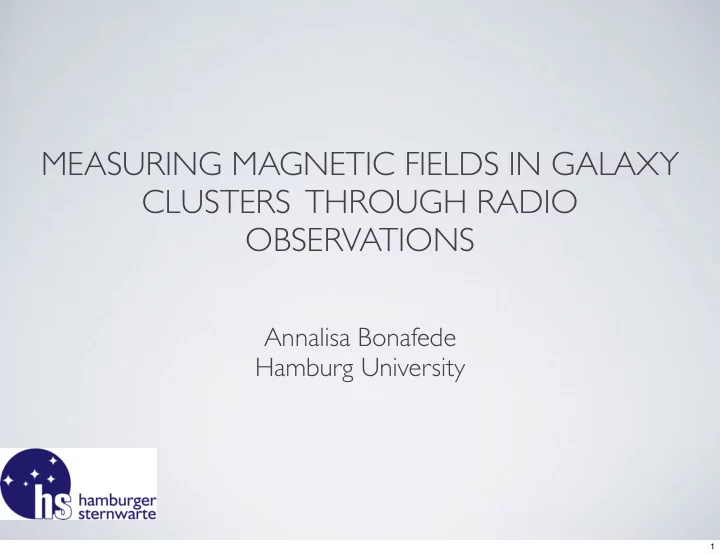 MEASURING MAGNETIC FIELDS IN GALAXY CLUSTERS THROUGH RADIO OBSERVATIONS

Annalisa Bonafede
Hamburg University

hs hamburger sternwarte

1